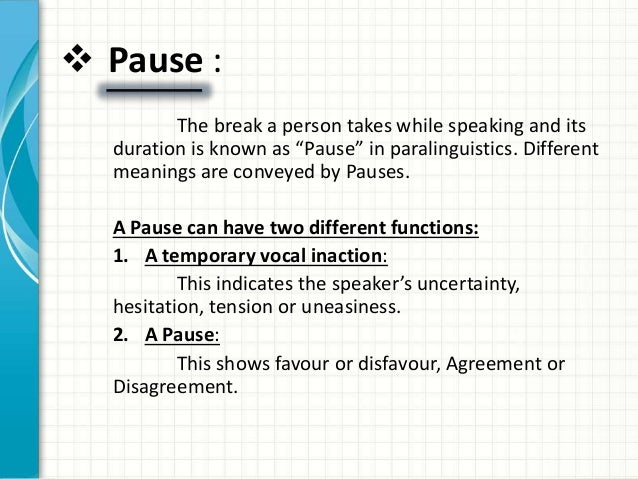 ❖ Pause :

The break a person takes while speaking and its duration is known as “Pause” in paralinguistics. Different meanings are conveyed by Pauses.

A Pause can have two different functions:

1. A temporary vocal inaction:

This indicates the speaker’s uncertainty, hesitation, tension or uneasiness.

2. A Pause:

This shows favour or disfavour, Agreement or Disagreement.